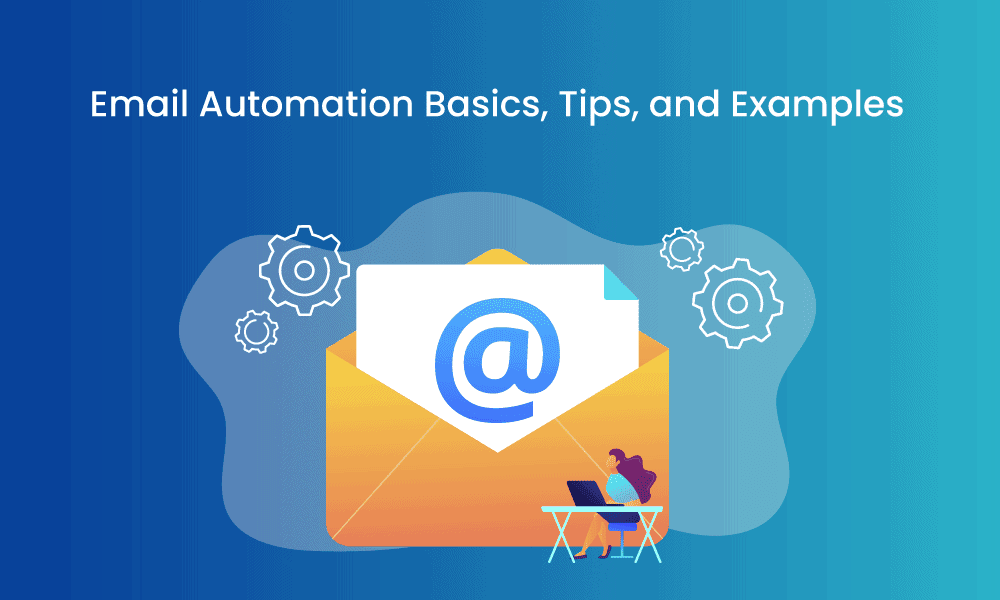 Email Automation Basics, Tips, and Examples

@